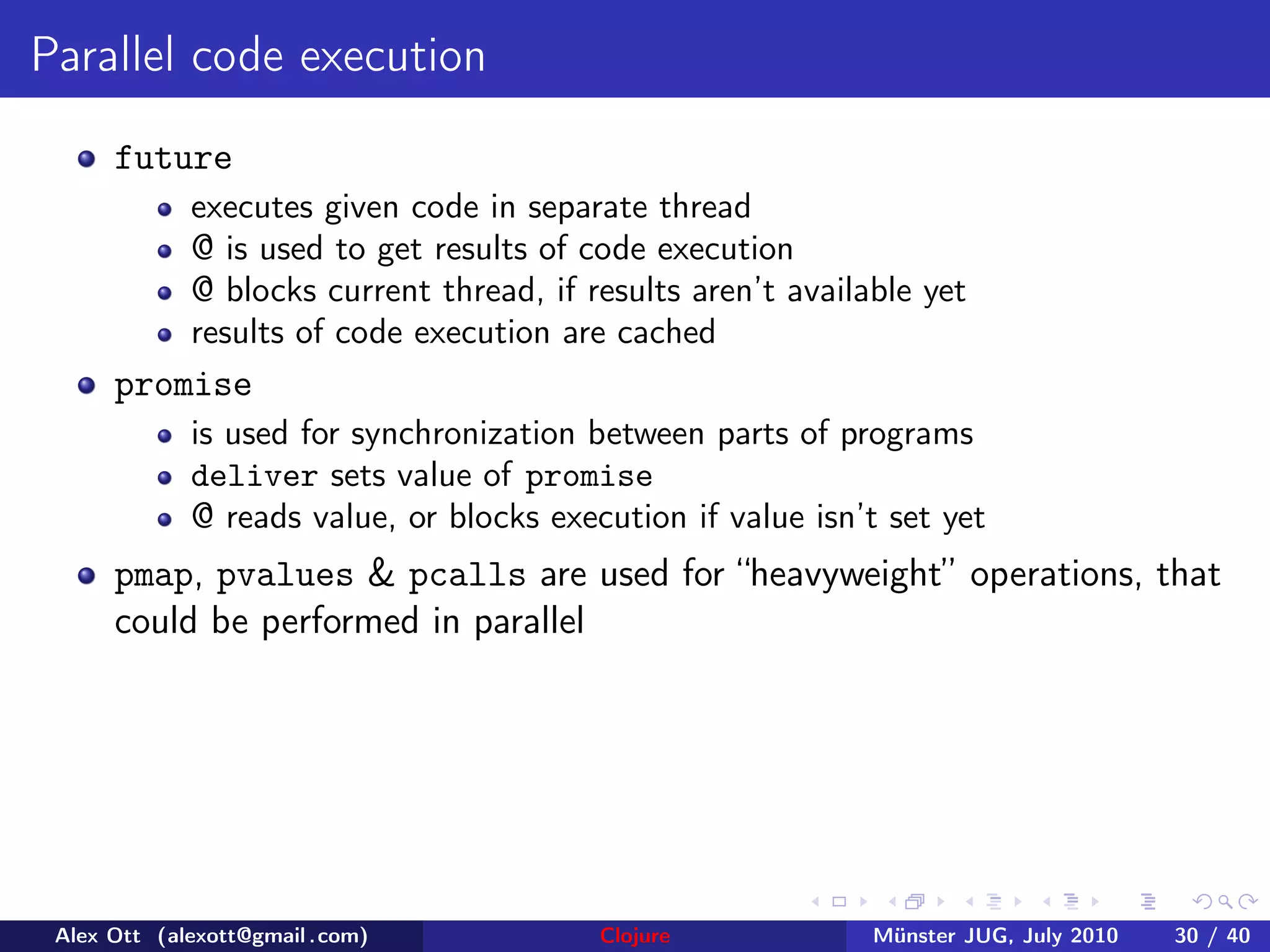 Parallel code execution

- future
  - executes given code in separate thread
  - @ is used to get results of code execution
  - @ blocks current thread, if results aren't available yet
  - results of code execution are cached
- promise
  - is used for synchronization between parts of programs
  - deliver sets value of promise
  - @ reads value, or blocks execution if value isn't set yet
- pmap, pvalues & pcalls are used for "heavyweight" operations, that could be performed in parallel

Alex Ott (alexott@gmail.com) Clojure Münster JUG, July 2010 30 / 40